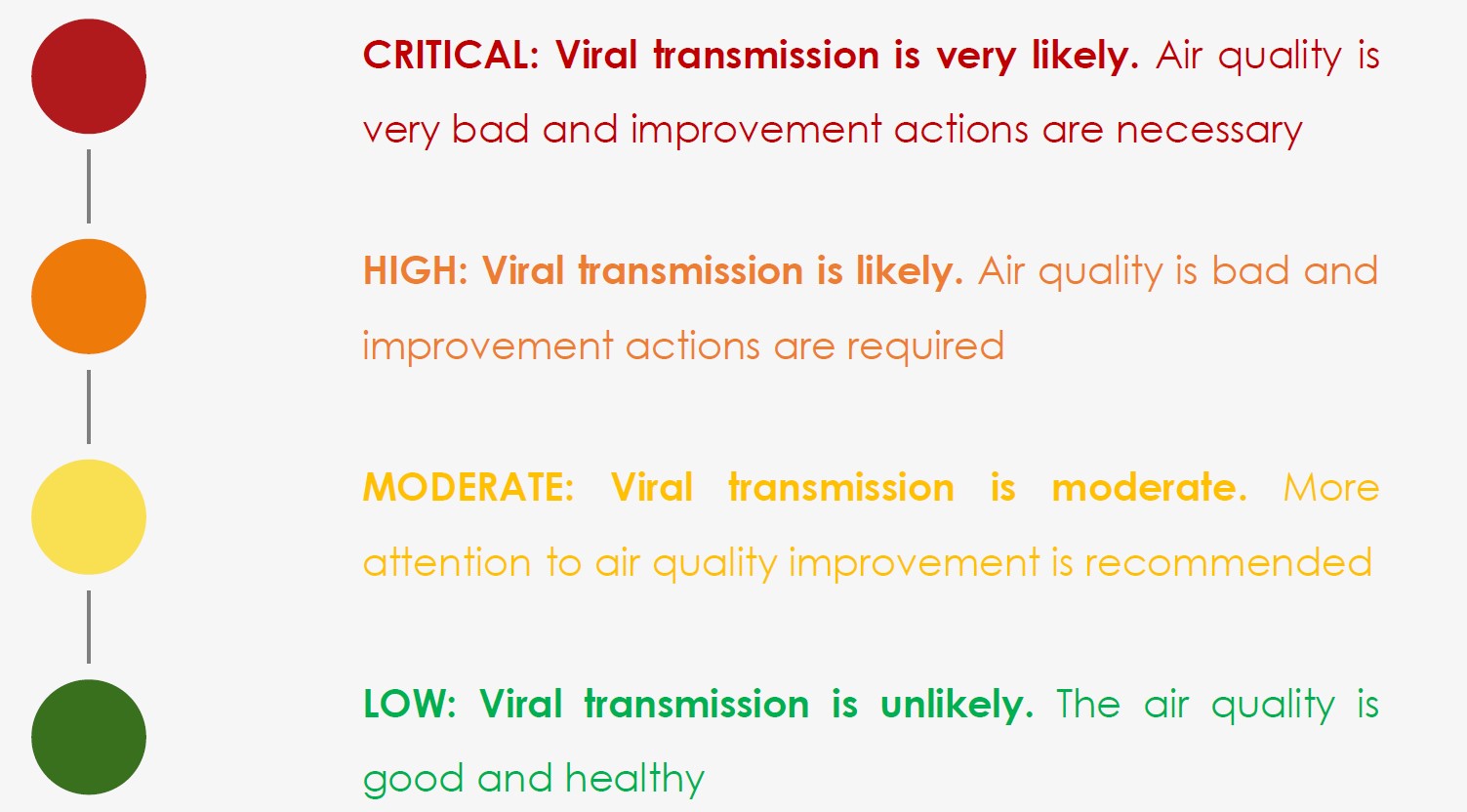 CRITICAL: Viral transmission is very likely. Air quality is very bad and improvement actions are necessary

HIGH: Viral transmission is likely. Air quality is bad and improvement actions are required

MODERATE: Viral transmission is moderate. More attention to air quality improvement is recommended

LOW: Viral transmission is unlikely. The air quality is good and healthy